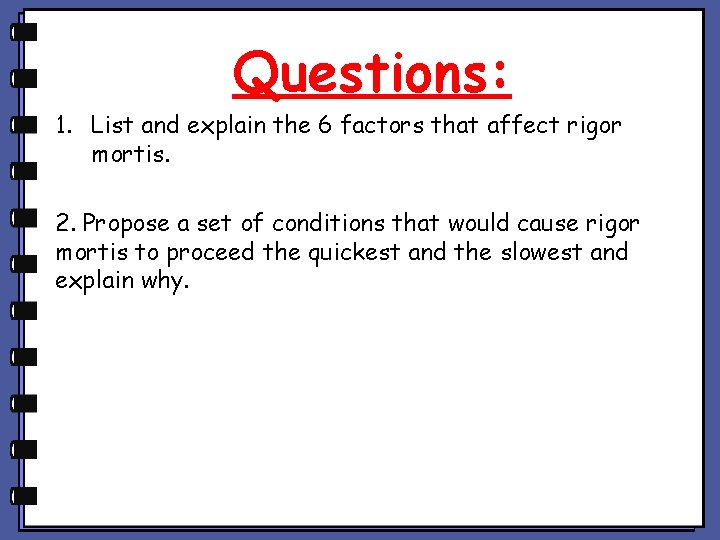 Questions:

1. List and explain the 6 factors that affect rigor mortis.

2. Propose a set of conditions that would cause rigor mortis to proceed the quickest and the slowest and explain why.